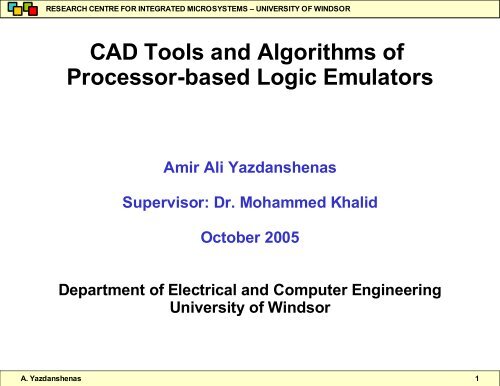 RESEARCH CENTRE FOR INTEGRATED MICROSYSTEMS – UNIVERSITY OF WINDSOR

CAD Tools and Algorithms of Processor-based Logic Emulators

Amir Ali Yazdanshenas

Supervisor: Dr. Mohammed Khalid

October 2005

Department of Electrical and Computer Engineering
University of Windsor

A. Yazdanshenas

1